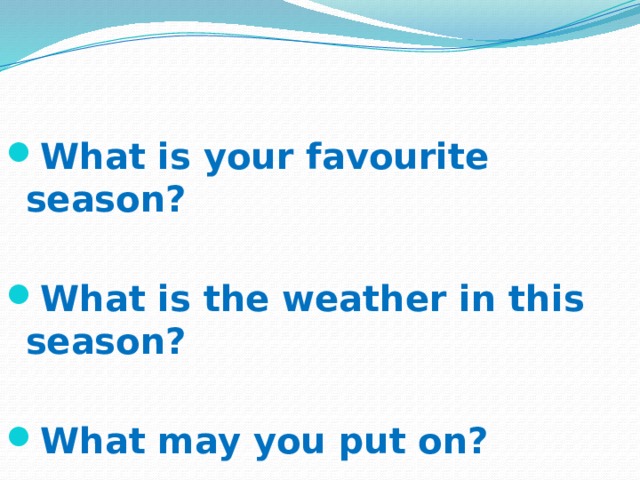 What is your favourite season?

What is the weather in this season?

What may you put on?